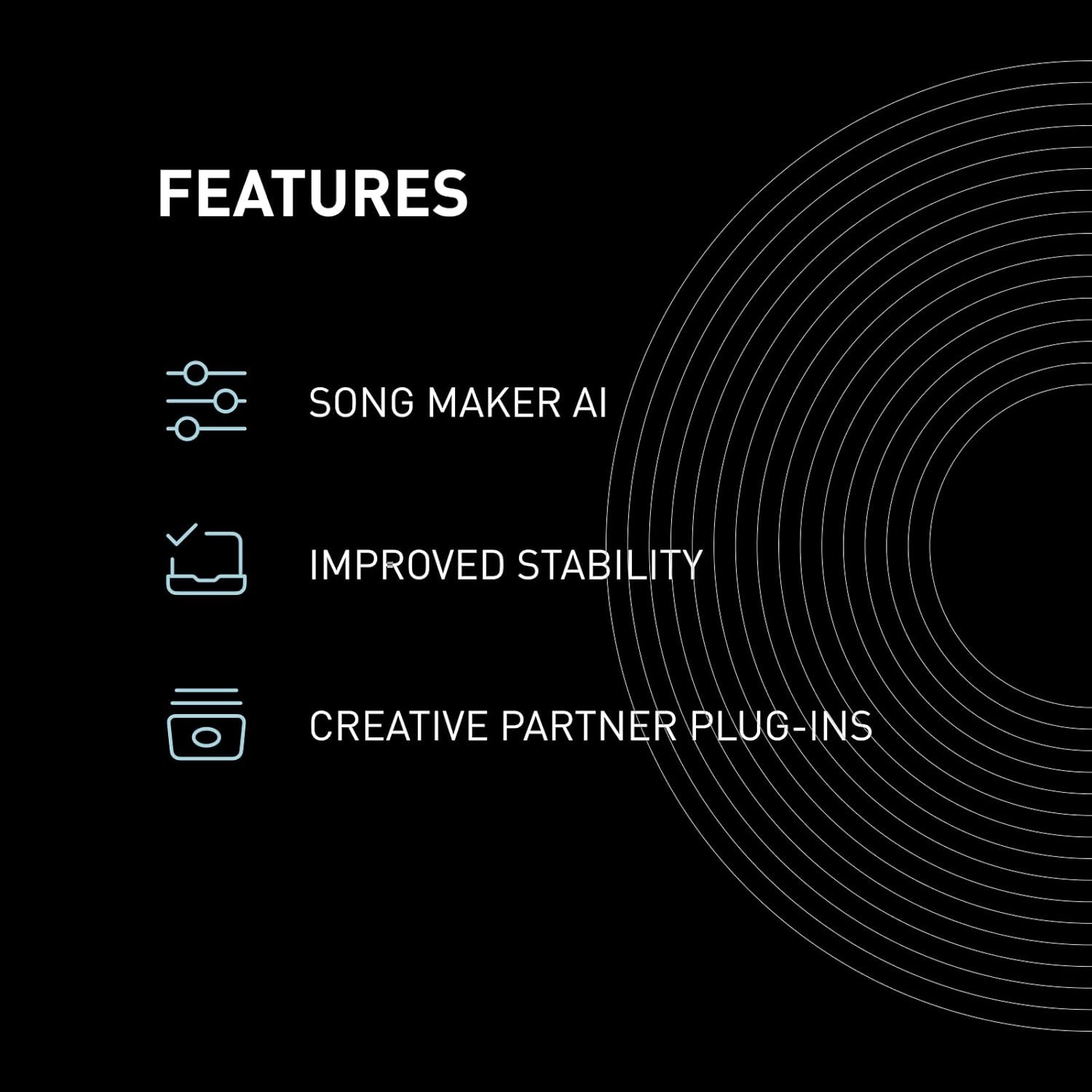 FEATURES

SONG MAKER AI

IMPROVED STABILITY

CREATIVE PARTNER PLUG-INS